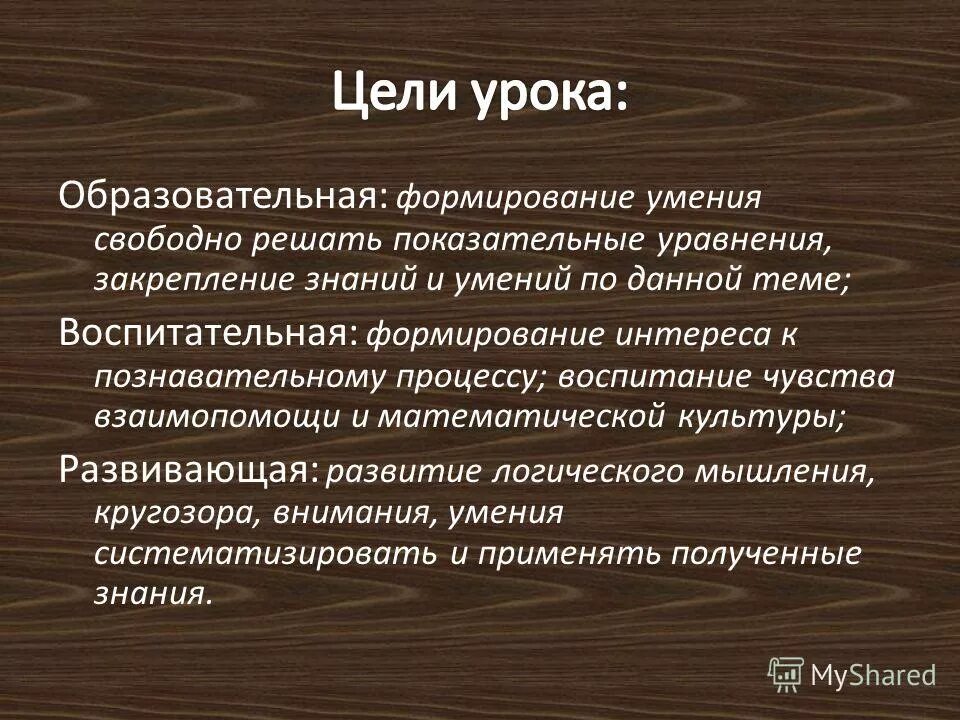 Цели урока:

Образовательная: формирование умения свободно решать показательные уравнения, закрепление знаний и умений по данной теме;

Воспитательная: формирование интереса к познавательному процессу; воспитание чувства взаимопомощи и математической культуры;

Развивающая: развитие логического мышления, кругозора, внимания, умения систематизировать и применять полученные знания.

MyShared